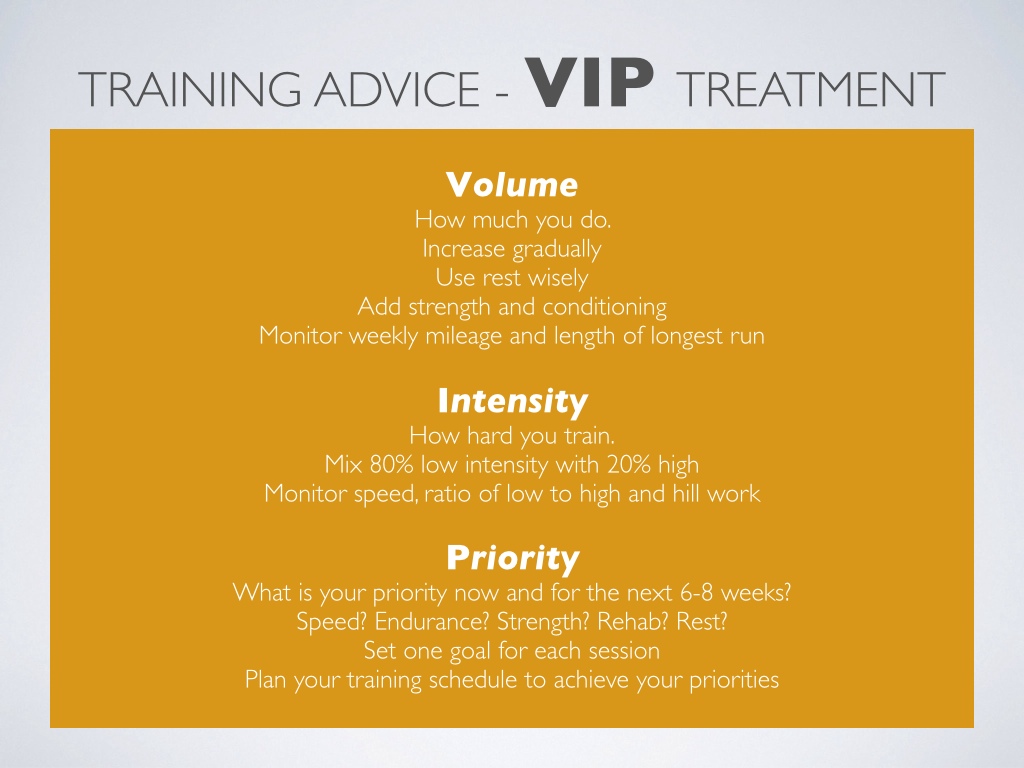 TRAINING ADVICE - VIP TREATMENT

Volume
How much you do.
Increase gradually
Use rest wisely
Add strength and conditioning
Monitor weekly mileage and length of longest run

Intensity
How hard you train.
Mix 80% low intensity with 20% high
Monitor speed, ratio of low to high and hill work

Priority
What is your priority now and for the next 6-8 weeks?
Speed? Endurance? Strength? Rehab? Rest?
Set one goal for each session
Plan your training schedule to achieve your priorities